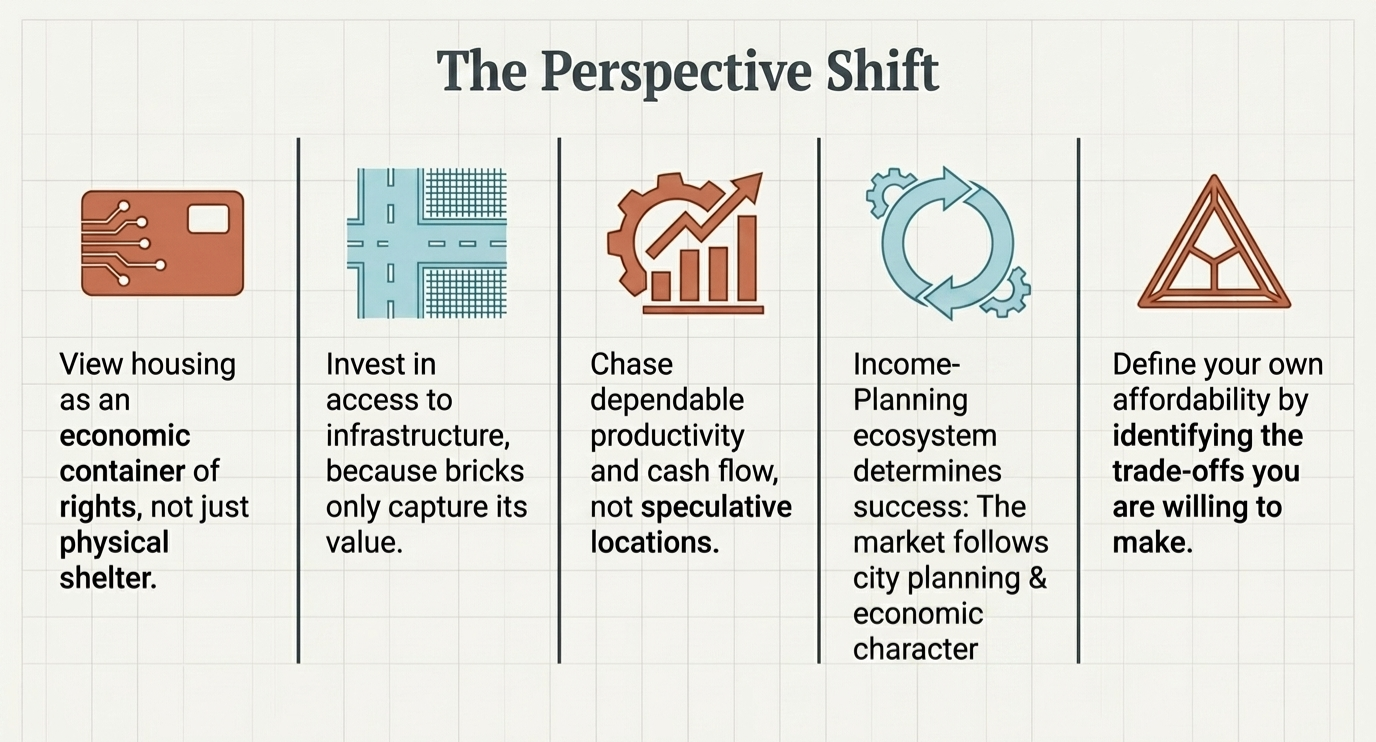 The Perspective Shift

View housing as an economic container of rights, not just physical shelter.

Invest in access to infrastructure, because bricks only capture its value.

Chase dependable productivity and cash flow, not speculative locations.

Income-Planning ecosystem determines success: The market follows city planning & economic character

Define your own affordability by identifying the trade-offs you are willing to make.